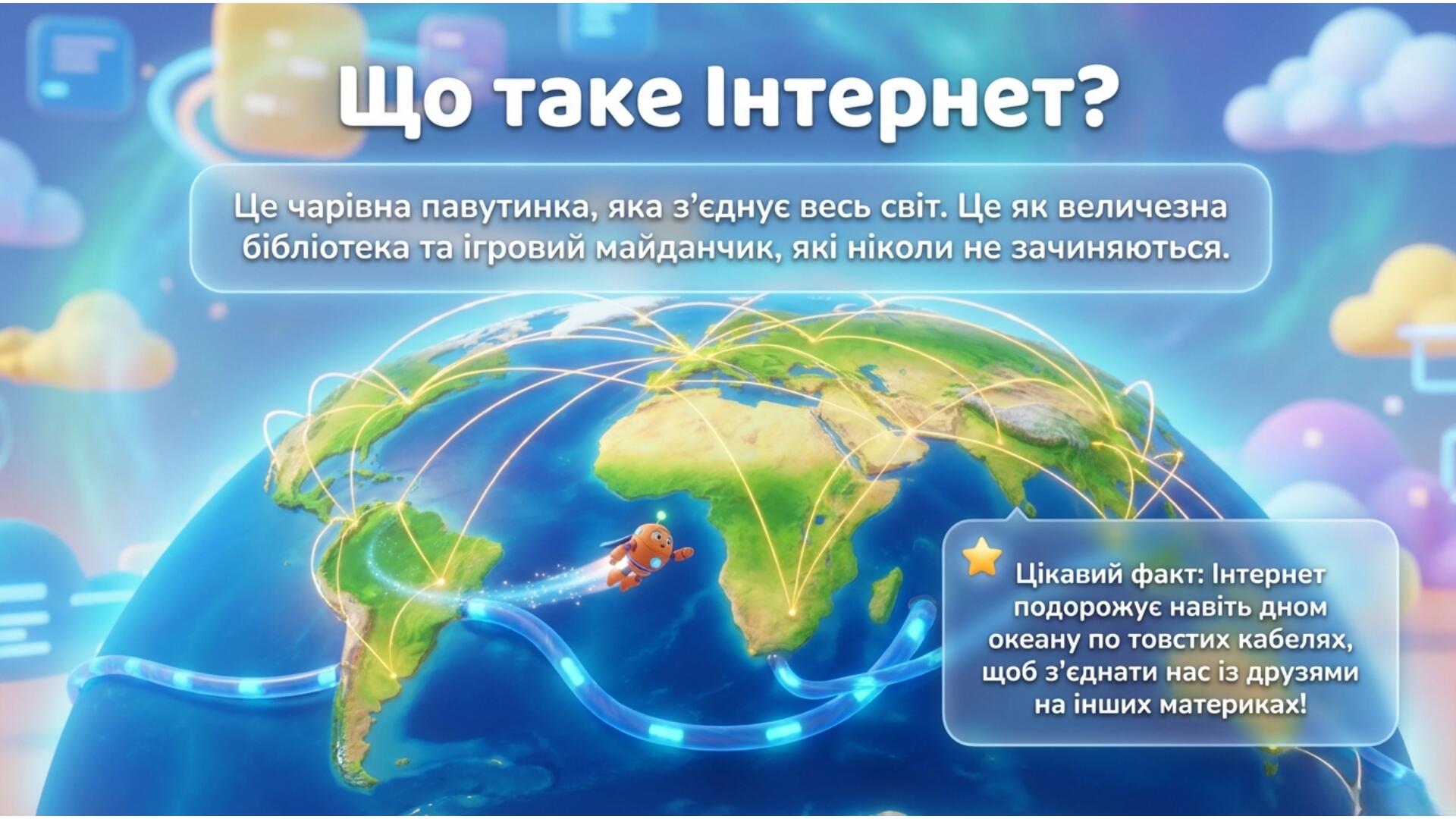 Що таке Інтернет?

Це чарівна павутинка, яка з’єднує весь світ. Це як величезна бібліотека та ігровий майданчик, які ніколи не зачиняються.

Цікавий факт: Інтернет подорожує навіть дном океану по товстих кабелях, щоб з’єднати нас із друзями на інших материках!